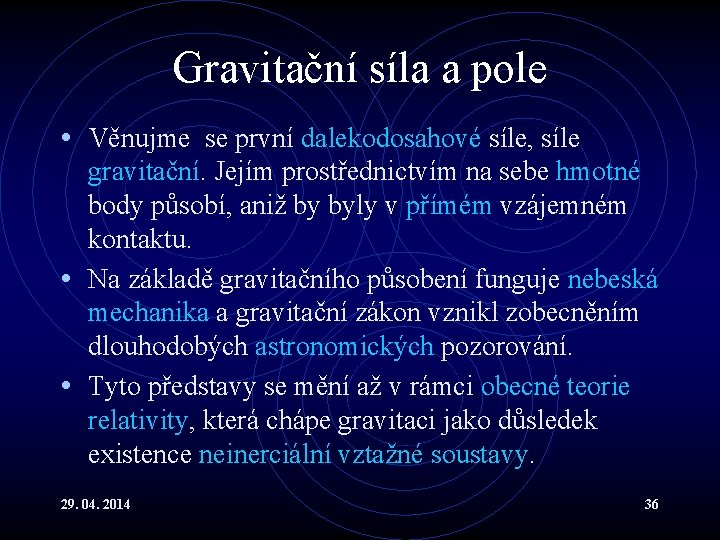 Gravitační síla a pole

• Věnujme se první dalekodosahové síle, síle gravitační. Jejím prostřednictvím na sebe hmotné body působí, aniž by byly v přímém vzájemném kontaktu.

• Na základě gravitačního působení funguje nebeská mechanika a gravitační zákon vznikl zobecněním dlouhodobých astronomických pozorování.

• Tyto představy se mění až v rámci obecné teorie relativity, která chápe gravitaci jako důsledek existence neinerciální vztažné soustavy.

29. 04. 2014

36